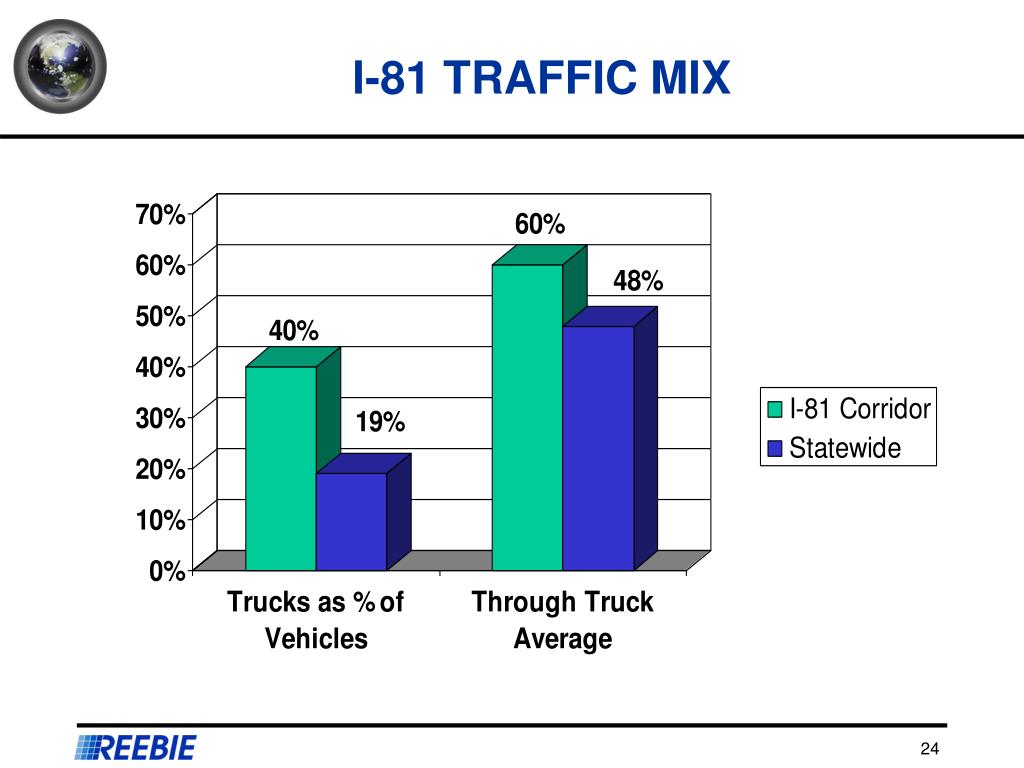 I-81 TRAFFIC MIX

70%
60%
50%
40%
30%
20%
10%
0%

40%
19%
60%
48%

Trucks as % of Vehicles
Through Truck Average

I-81 Corridor
Statewide

REEBIE

24